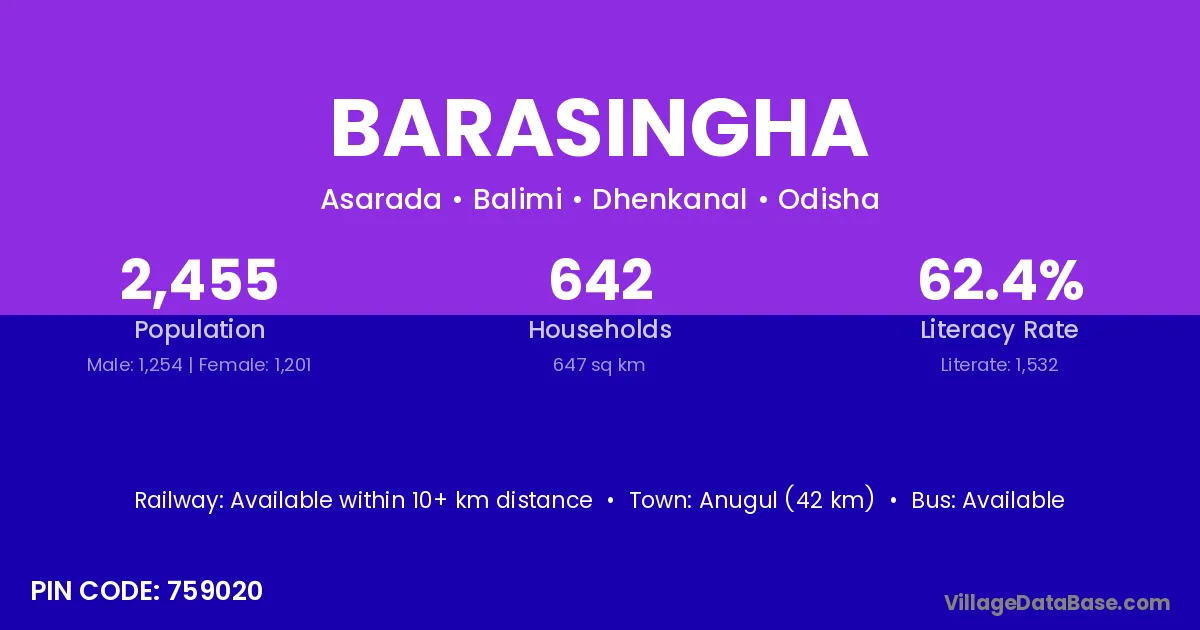 BARASINGHA

Asarada • Balimi • Dhenkanal • Odisha

2,455
Population
Male: 1,254 | Female: 1,201

642
Households
647 sq km

62.4%
Literacy Rate
Literate: 1,532

Railway: Available within 10+ km distance • Town: Anugul (42 km) • Bus: Available

PIN CODE: 759020

VillageDataBase.com